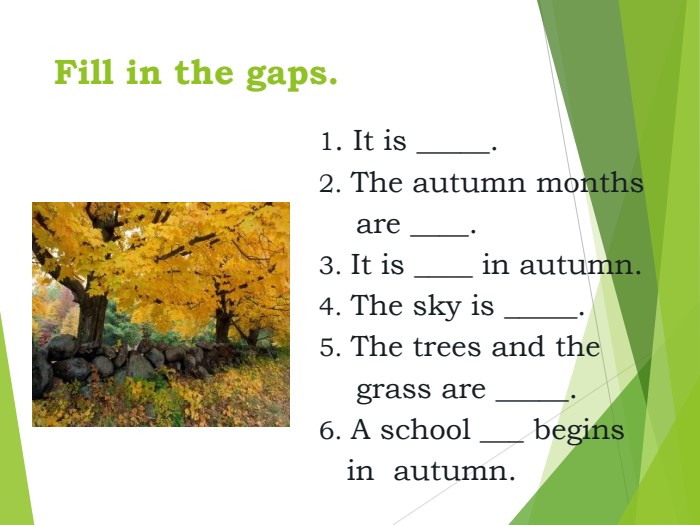 Fill in the gaps.

1. It is _____.
2. The autumn months are ____.
3. It is ____ in autumn.
4. The sky is _____.
5. The trees and the grass are _____.
6. A school ___ begins in autumn.